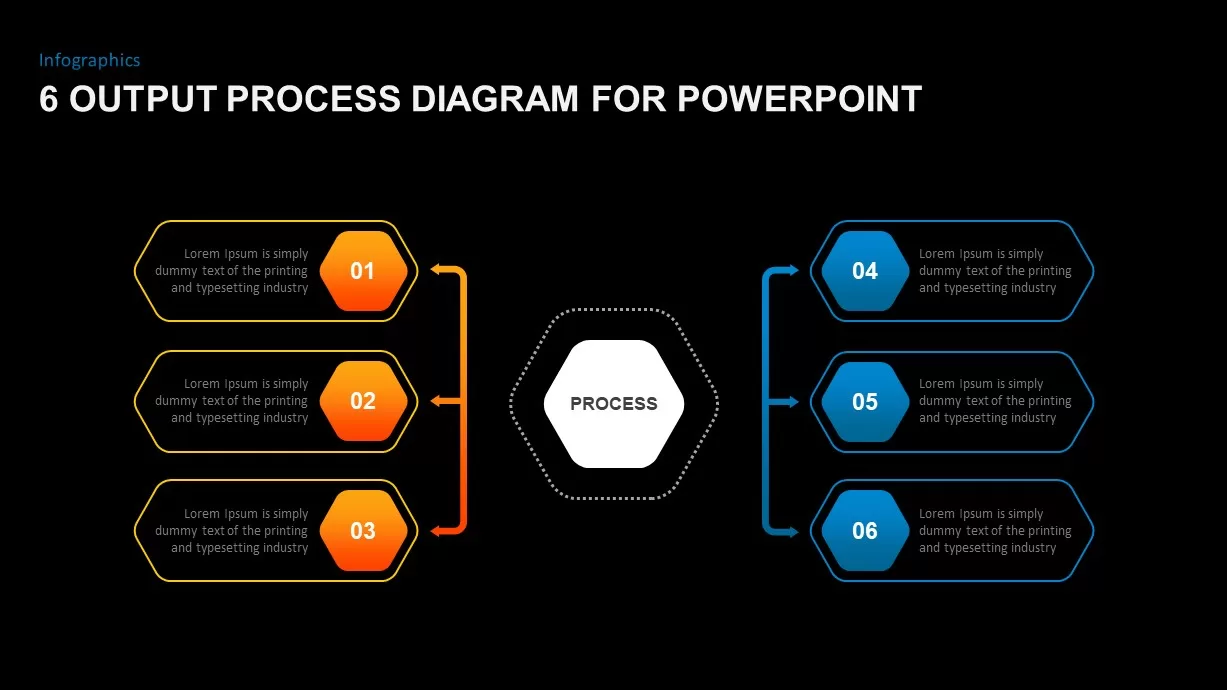 Infographics

6 OUTPUT PROCESS DIAGRAM FOR POWERPOINT

Lorem Ipsum is simply dummy text of the printing and typesetting industry

01

Lorem Ipsum is simply dummy text of the printing and typesetting industry

02

Lorem Ipsum is simply dummy text of the printing and typesetting industry

03

PROCESS

04

Lorem Ipsum is simply dummy text of the printing and typesetting industry

05

Lorem Ipsum is simply dummy text of the printing and typesetting industry

06

Lorem Ipsum is simply dummy text of the printing and typesetting industry